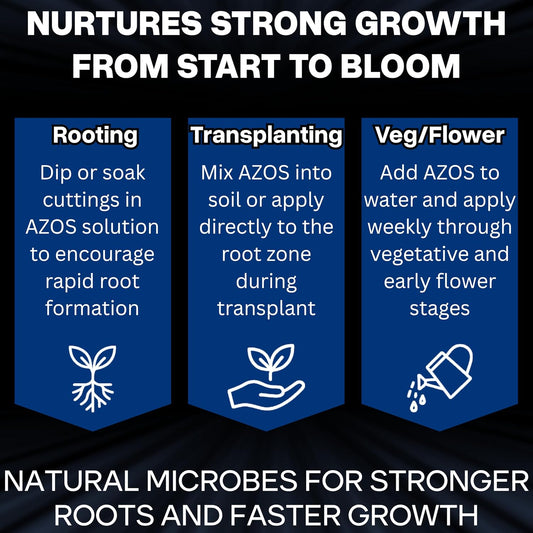 NURTURES STRONG GROWTH FROM START TO BLOOM

Rooting

Dip or soak cuttings in AZOS solution to encourage rapid root formation

Transplanting

Mix AZOS into soil or apply directly to the root zone during transplant

Veg/Flower

Add AZOS to water and apply weekly through vegetative and early flower stages

NATURAL MICROBES FOR STRONGER ROOTS AND FASTER GROWTH